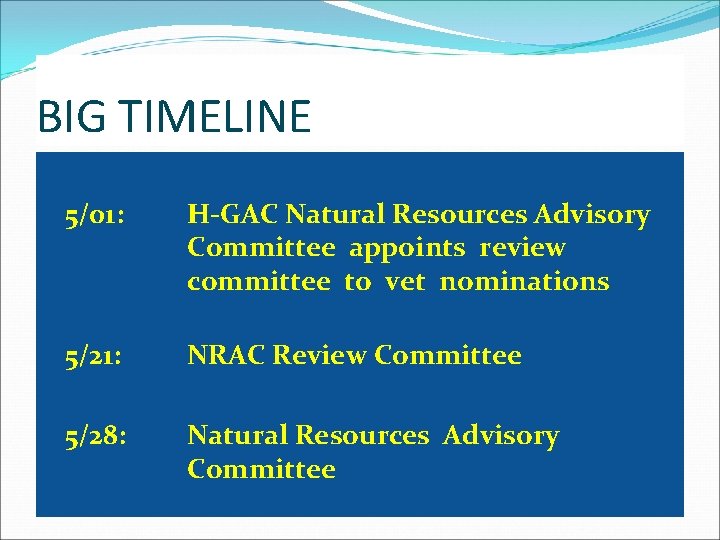 BIG TIMELINE

5/01: H-GAC Natural Resources Advisory Committee appoints review committee to vet nominations

5/21: NRAC Review Committee

5/28: Natural Resources Advisory Committee